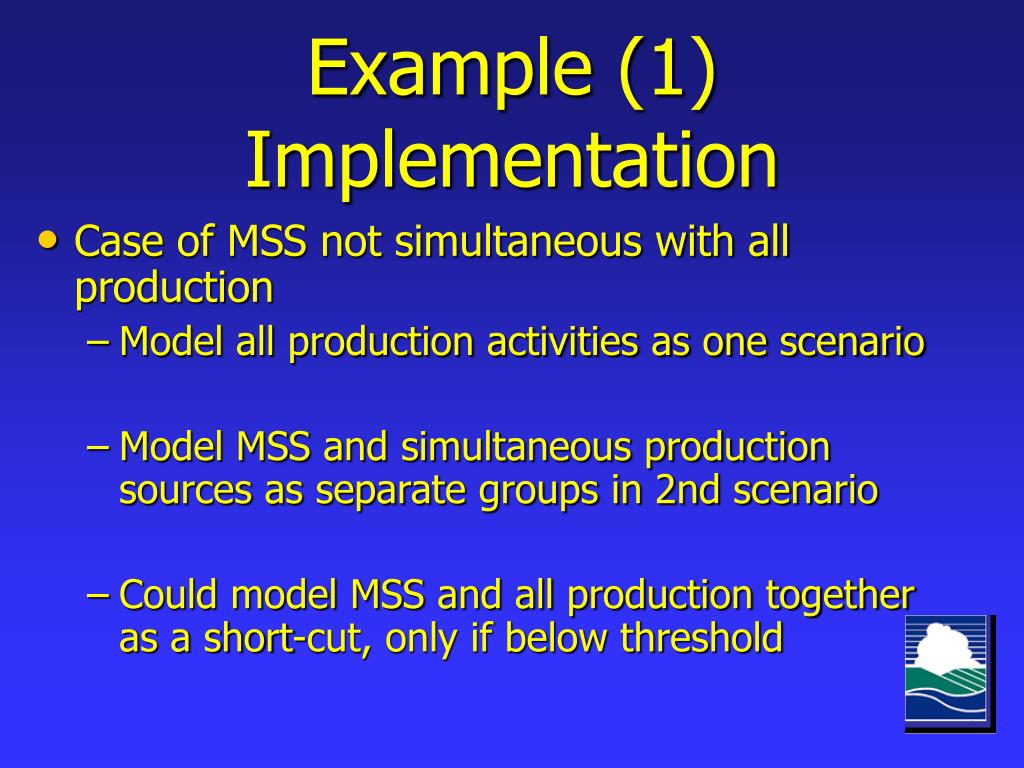 Example (1) Implementation

• Case of MSS not simultaneous with all production

– Model all production activities as one scenario

– Model MSS and simultaneous production sources as separate groups in 2nd scenario

– Could model MSS and all production together as a short-cut, only if below threshold